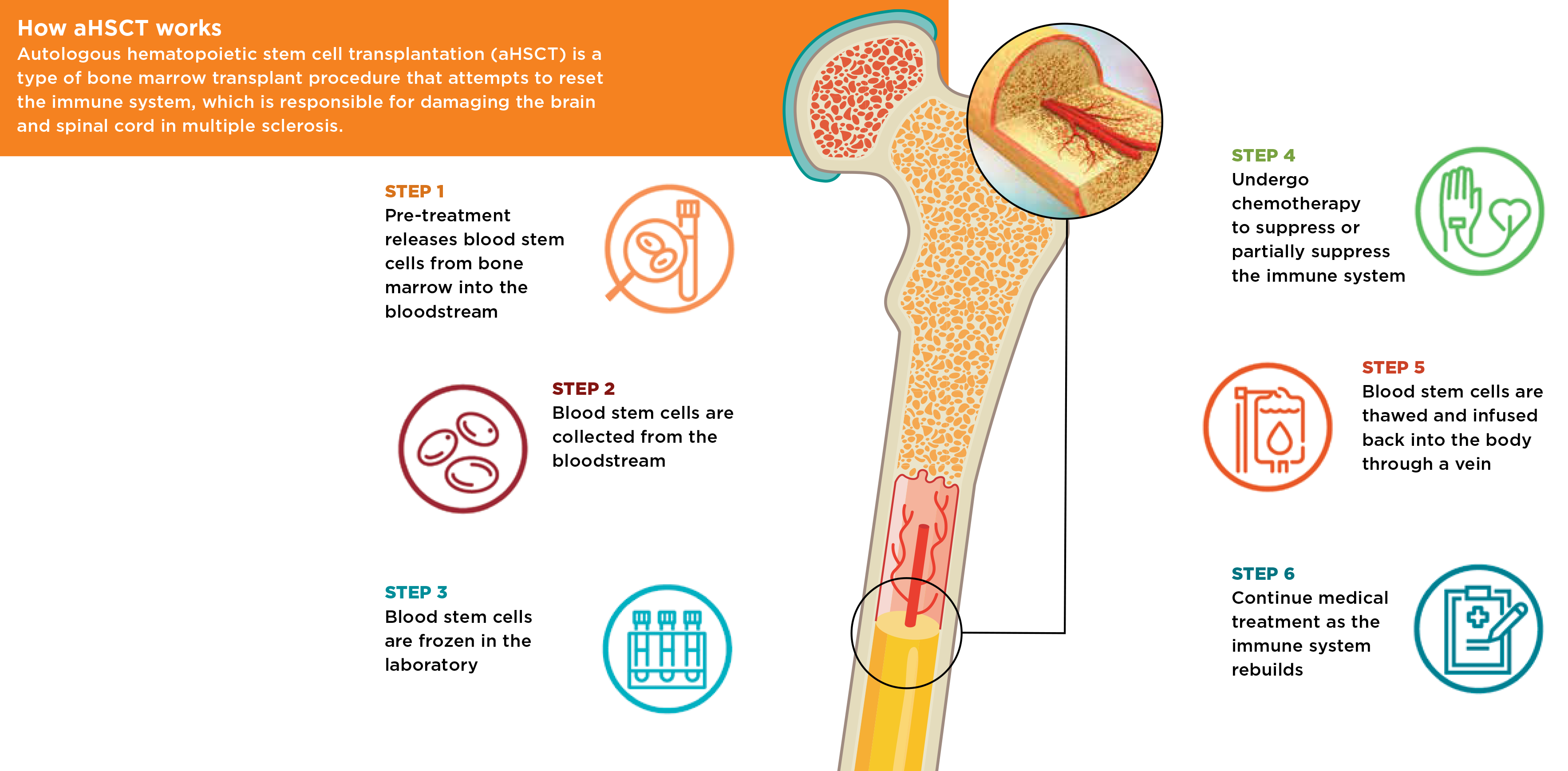 How aHSCT works

Autologous hematopoietic stem cell transplantation (aHSCT) is a type of bone marrow transplant procedure that attempts to reset the immune system, which is responsible for damaging the brain and spinal cord in multiple sclerosis.

STEP 1
Pre-treatment releases blood stem cells from bone marrow into the bloodstream

STEP 2
Blood stem cells are collected from the bloodstream

STEP 3
Blood stem cells are frozen in the laboratory

STEP 4
Undergo chemotherapy to suppress or partially suppress the immune system

STEP 5
Blood stem cells are thawed and infused back into the body through a vein

STEP 6
Continue medical treatment as the immune system rebuilds